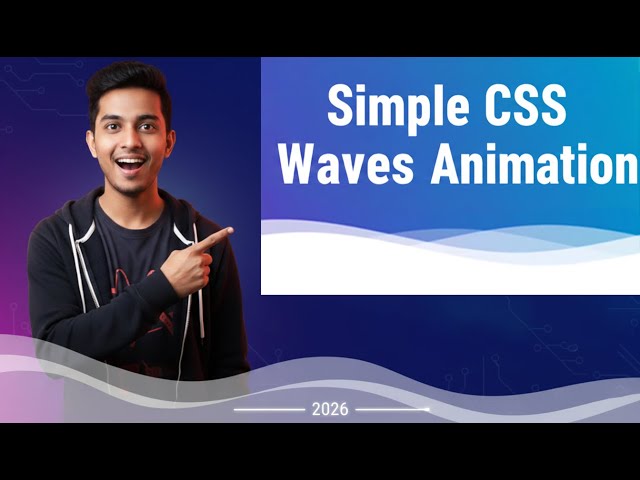 Simple CSS Waves Animation

2026